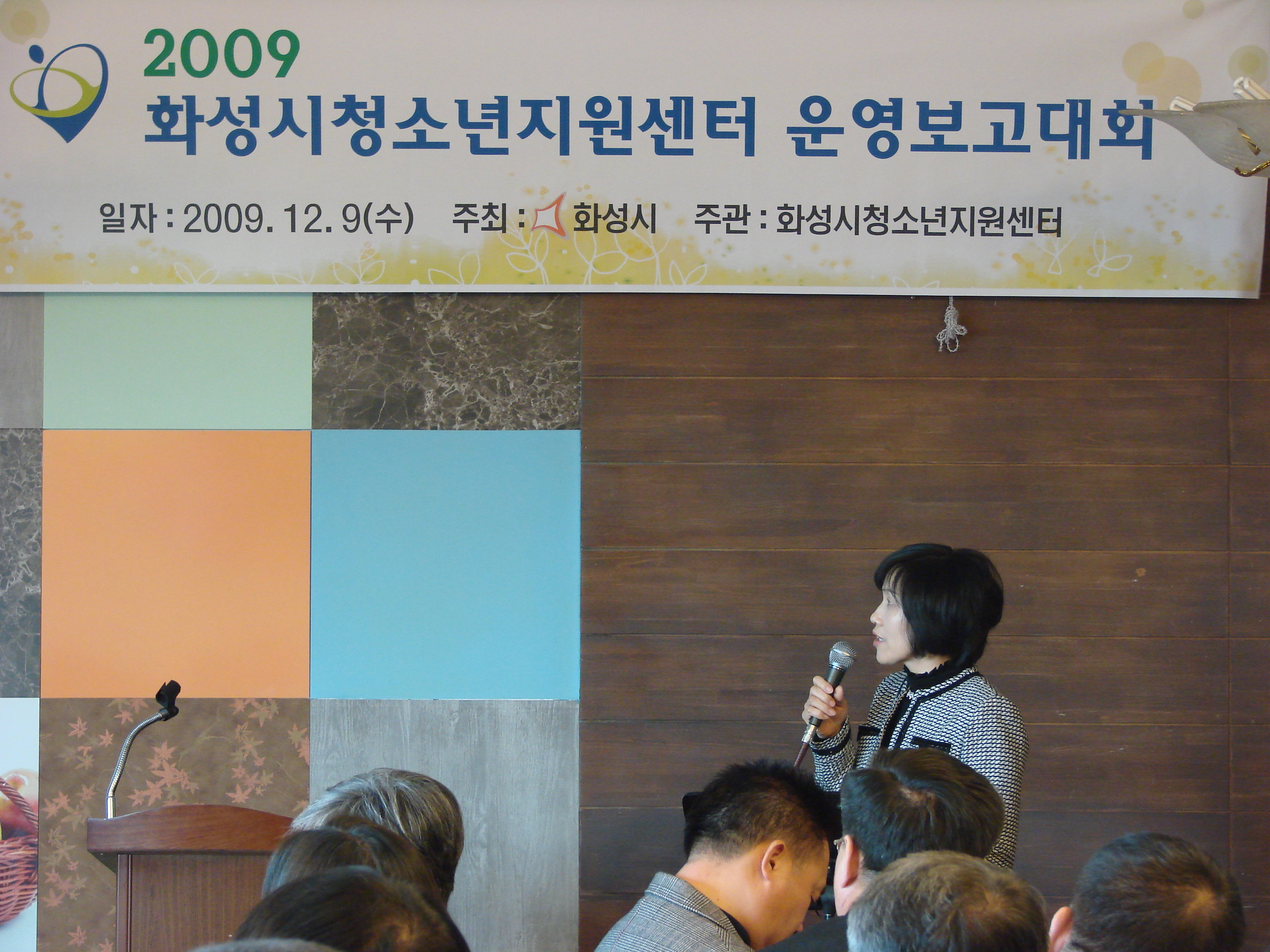 2009
화성시청소년지원센터 운영보고대회

일자 : 2009. 12. 9(수)   주최 : 화성시   주관 : 화성시청소년지원센터